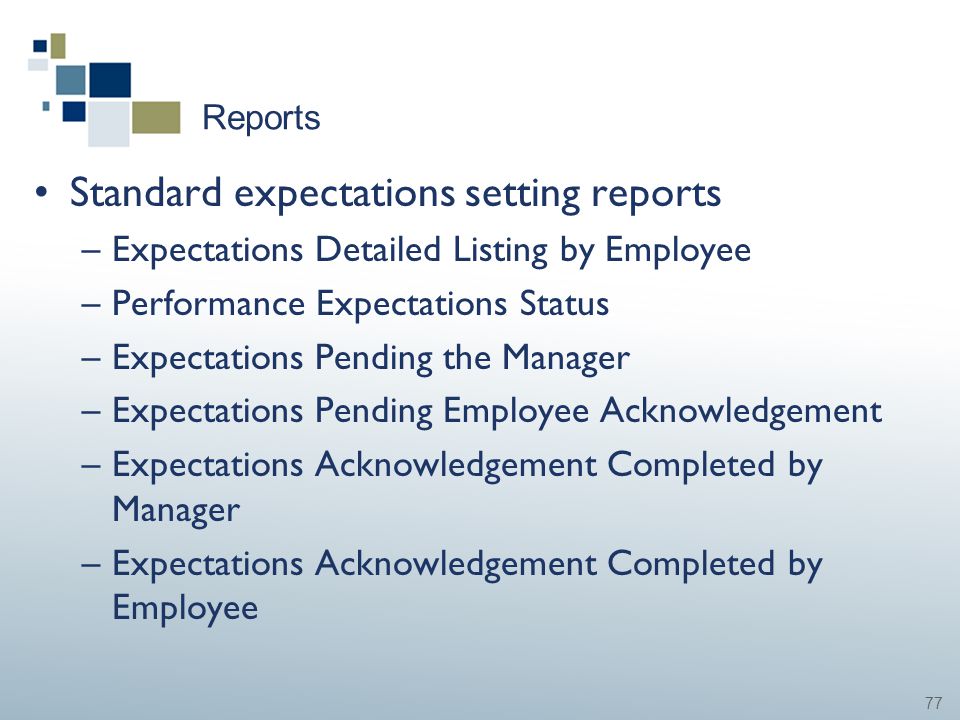 Reports

• Standard expectations setting reports
– Expectations Detailed Listing by Employee
– Performance Expectations Status
– Expectations Pending the Manager
– Expectations Pending Employee Acknowledgement
– Expectations Acknowledgement Completed by Manager
– Expectations Acknowledgement Completed by Employee

77